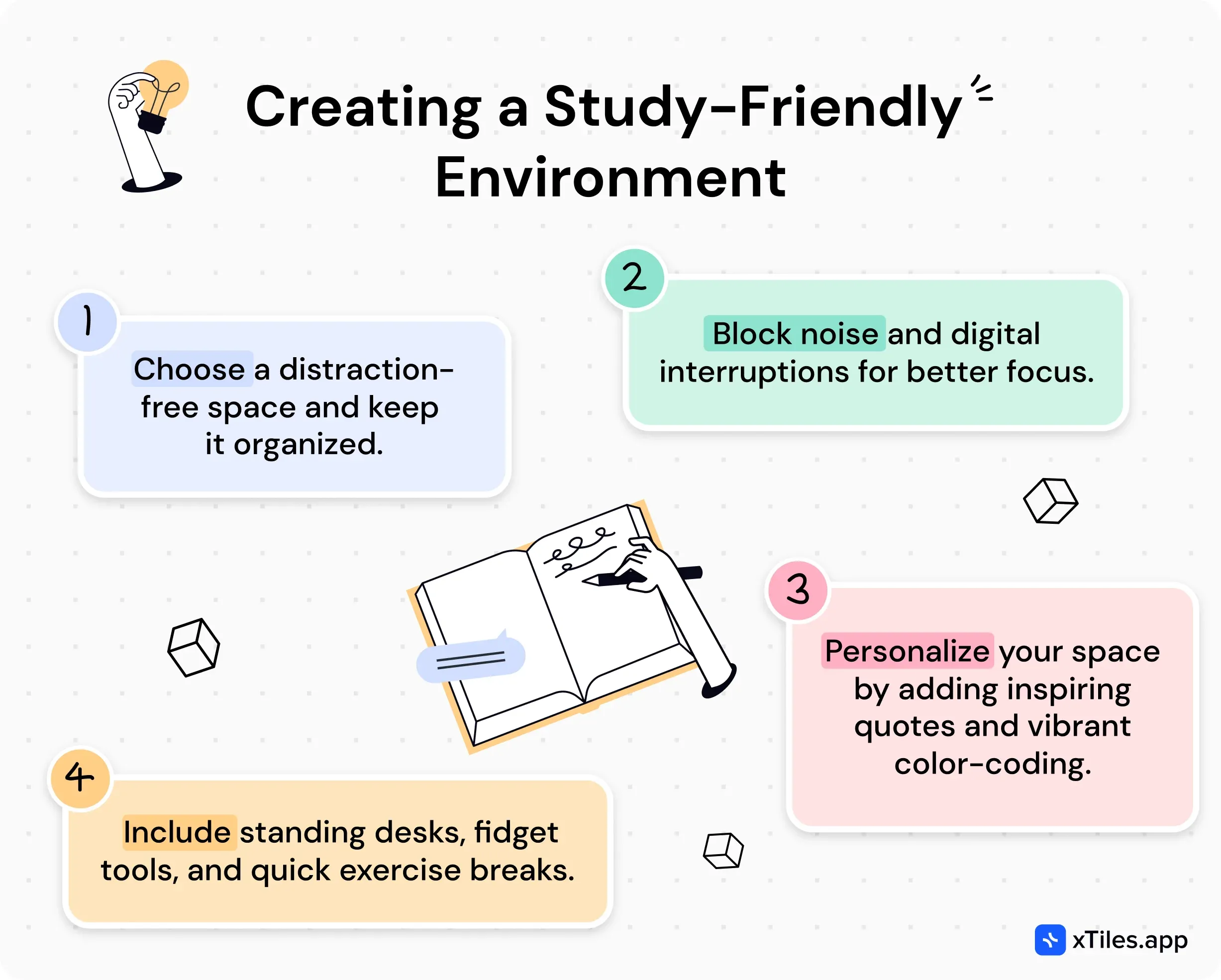 Creating a Study-Friendly Environment

1

Choose a distraction-free space and keep it organized.

2

Block noise and digital interruptions for better focus.

3

Personalize your space by adding inspiring quotes and vibrant color-coding.

4

Include standing desks, fidget tools, and quick exercise breaks.

xTiles.app